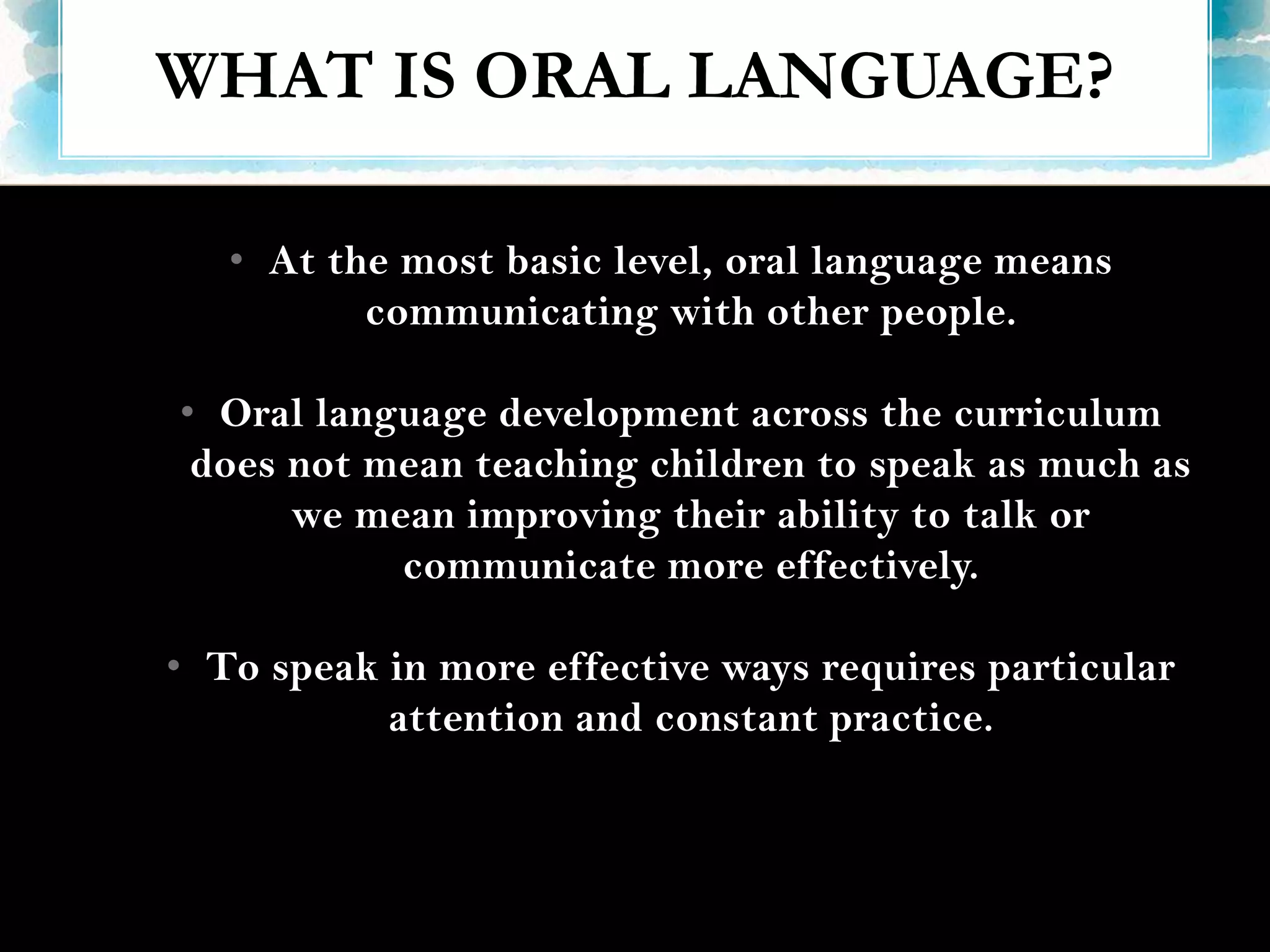 WHAT IS ORAL LANGUAGE?

• At the most basic level, oral language means communicating with other people.

• Oral language development across the curriculum does not mean teaching children to speak as much as we mean improving their ability to talk or communicate more effectively.

• To speak in more effective ways requires particular attention and constant practice.